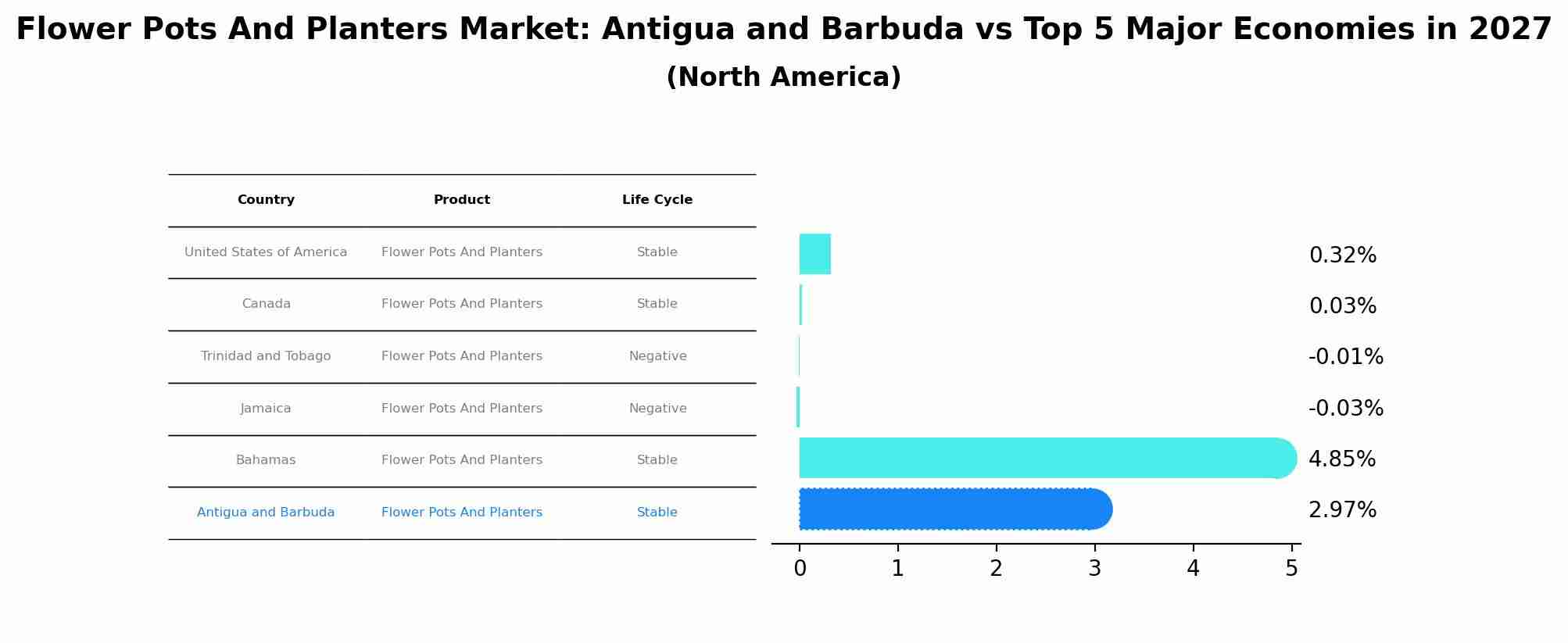 Flower Pots And Planters Market: Antigua and Barbuda vs Top 5 Major Economies in 2027
(North America)

| Country | Product | Life Cycle |
|---|---|---|
| United States of America | Flower Pots And Planters | Stable |
| Canada | Flower Pots And Planters | Stable |
| Trinidad and Tobago | Flower Pots And Planters | Negative |
| Jamaica | Flower Pots And Planters | Negative |
| Bahamas | Flower Pots And Planters | Stable |
| Antigua and Barbuda | Flower Pots And Planters | Stable |

0.32%
0.03%
-0.01%
-0.03%
4.85%
2.97%

0 1 2 3 4 5